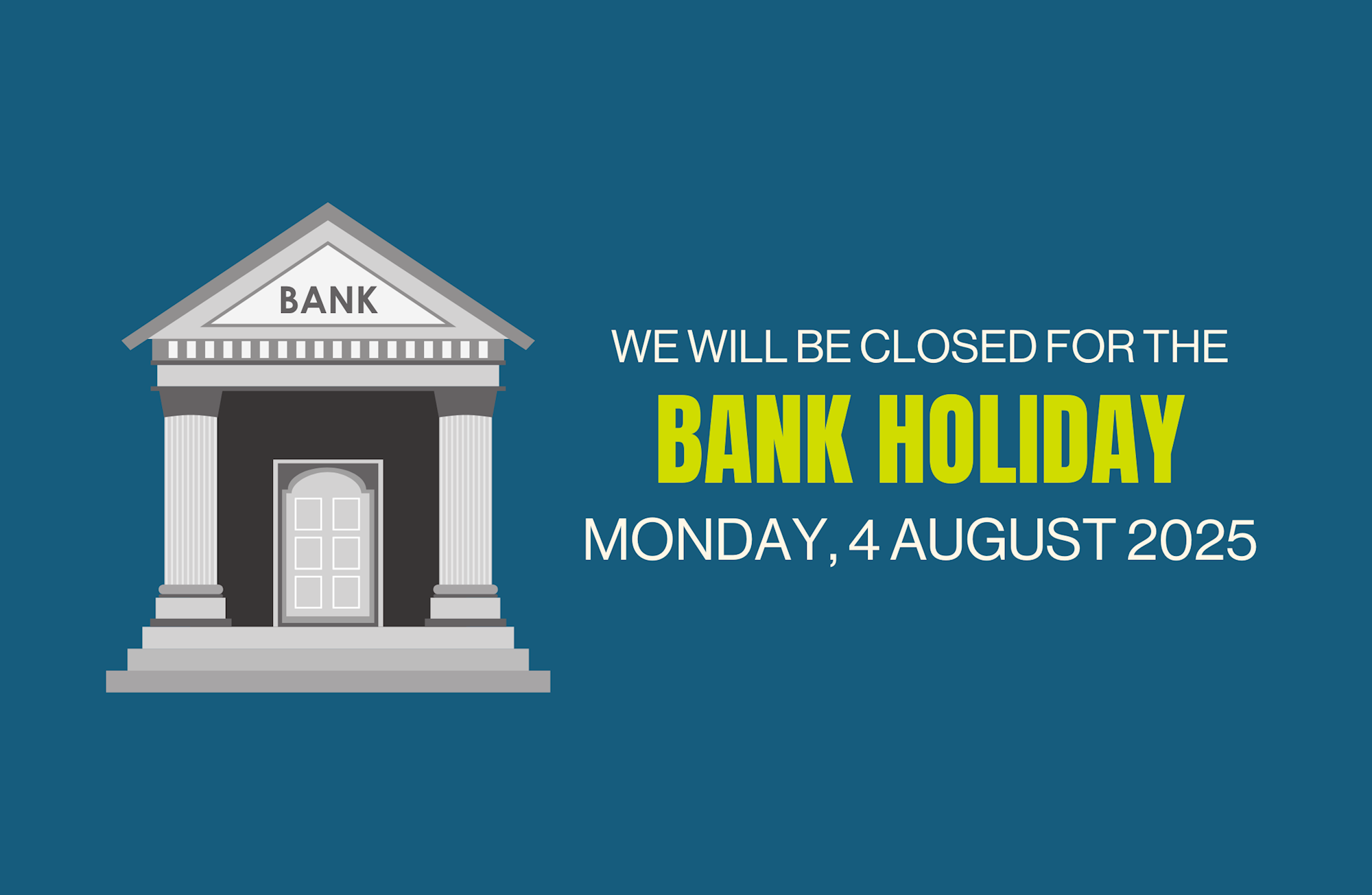 BANK

WE WILL BE CLOSED FOR THE
BANK HOLIDAY
MONDAY, 4 AUGUST 2025